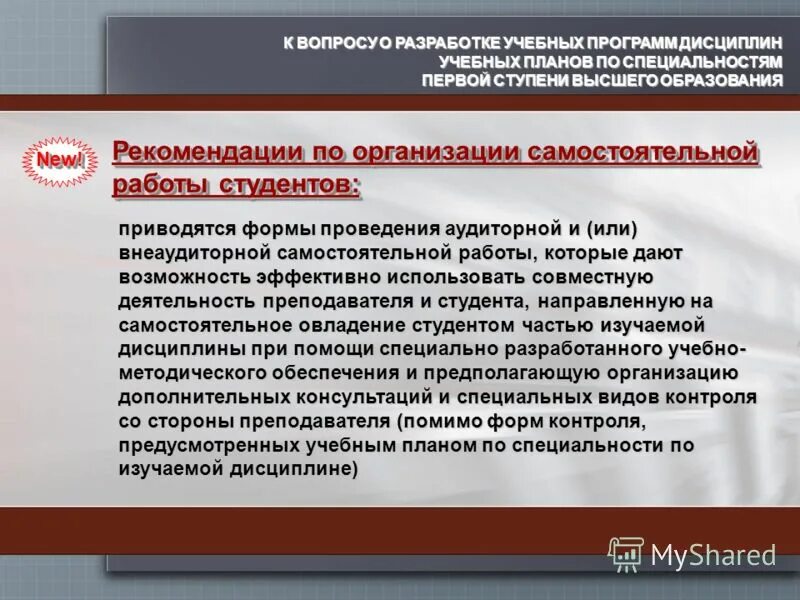 К ВОПРОСУ О РАЗРАБОТКЕ УЧЕБНЫХ ПРОГРАММ ДИСЦИПЛИН УЧЕБНЫХ ПЛАНОВ ПО СПЕЦИАЛЬНОСТЯМ ПЕРВОЙ СТУПЕНИ ВЫСШЕГО ОБРАЗОВАНИЯ

New!

Рекомендации по организации самостоятельной работы студентов:

приводятся формы проведения аудиторной и (или) внеаудиторной самостоятельной работы, которые дают возможность эффективно использовать совместную деятельность преподавателя и студента, направленную на самостоятельное овладение студентом частью изучаемой дисциплины при помощи специально разработанного учебно-методического обеспечения и предполагающую организацию дополнительных консультаций и специальных видов контроля со стороны преподавателя (помимо форм контроля, предусмотренных учебным планом по специальности по изучаемой дисциплине)

MyShared